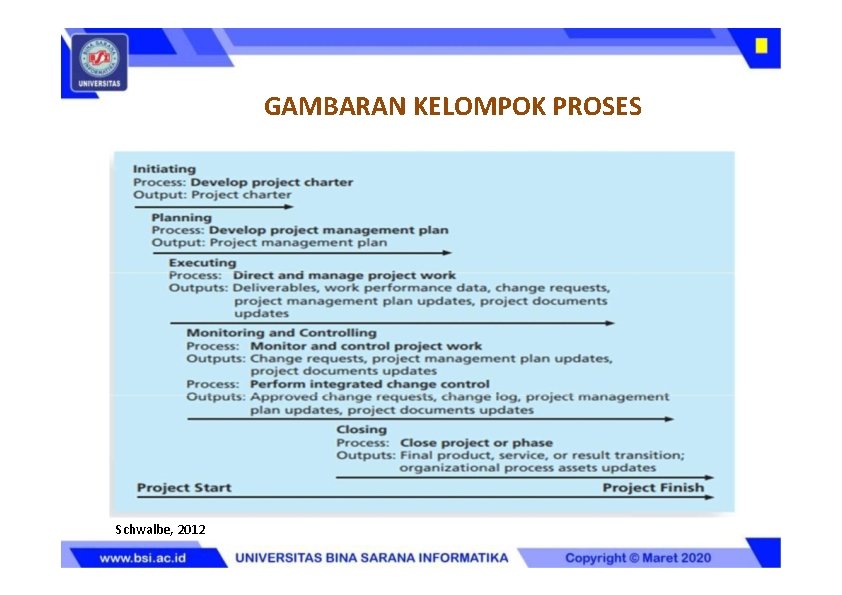 BINA SARANA INFORMATIKA
BSI
UNIVERSITAS

GAMBARAN KELOMPOK PROSES

Initiating
Process: Develop project charter
Output: Project charter

Planning
Process: Develop project management plan
Output: Project management plan

Executing
Process: Direct and manage project work
Outputs: Deliverables, work performance data, change requests, project management plan updates, project documents updates

Monitoring and Controlling
Process: Monitor and control project work
Outputs: Change requests, project management plan updates, project documents updates
Process: Perform integrated change control
Outputs: Approved change requests, change log, project management plan updates, project documents updates

Closing
Process: Close project or phase
Outputs: Final product, service, or result transition; organizational process assets updates

Project Start
Project Finish

Schwalbe, 2012

www.bsi.ac.id
UNIVERSITAS BINA SARANA INFORMATIKA
Copyright © Maret 2020